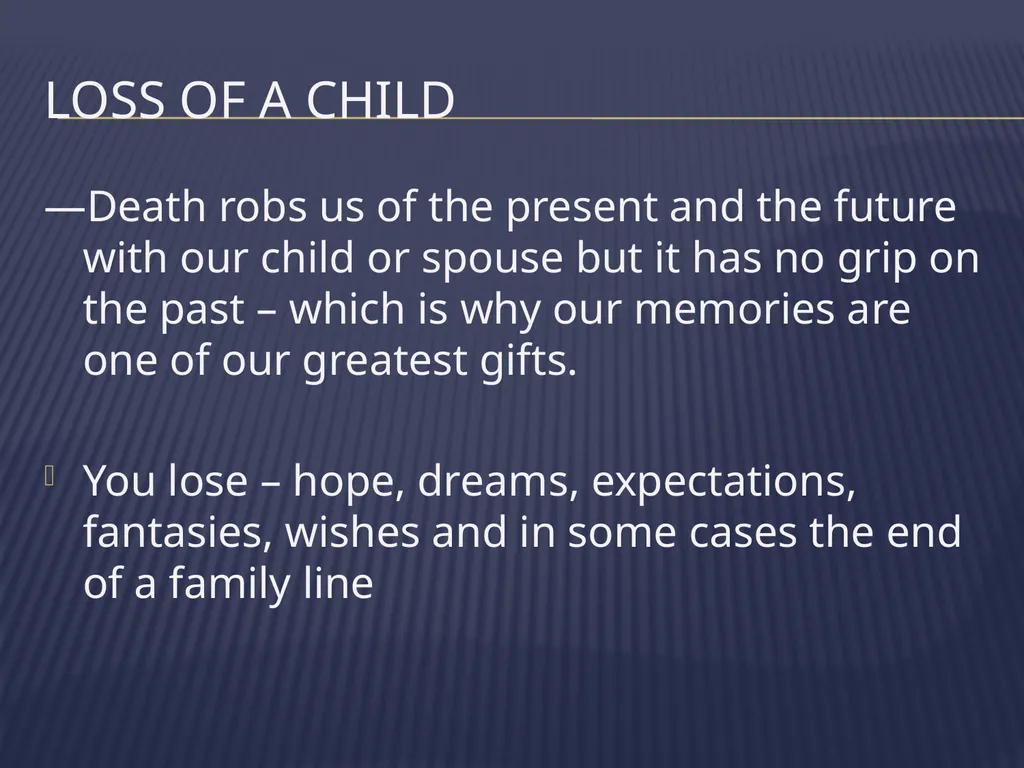 LOSS OF A CHILD

—Death robs us of the present and the future with our child or spouse but it has no grip on the past – which is why our memories are one of our greatest gifts.

You lose – hope, dreams, expectations, fantasies, wishes and in some cases the end of a family line